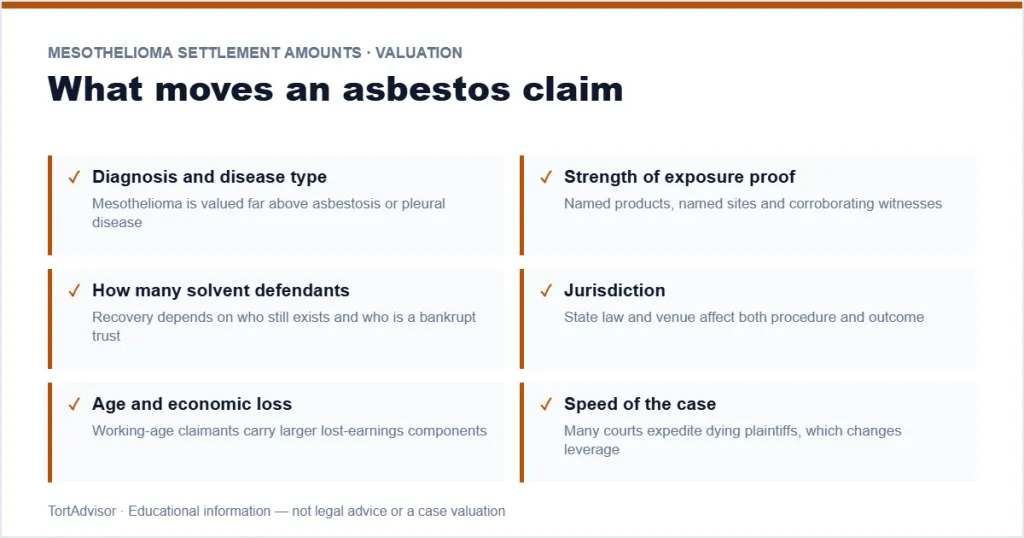 MESOTHELIOMA SETTLEMENT AMOUNTS · VALUATION

What moves an asbestos claim

✓ Diagnosis and disease type

Mesothelioma is valued far above asbestosis or pleural disease

✓ How many solvent defendants

Recovery depends on who still exists and who is a bankrupt trust

✓ Age and economic loss

Working-age claimants carry larger lost-earnings components

✓ Strength of exposure proof

Named products, named sites and corroborating witnesses

✓ Jurisdiction

State law and venue affect both procedure and outcome

✓ Speed of the case

Many courts expedite dying plaintiffs, which changes leverage

TortAdvisor · Educational information — not legal advice or a case valuation